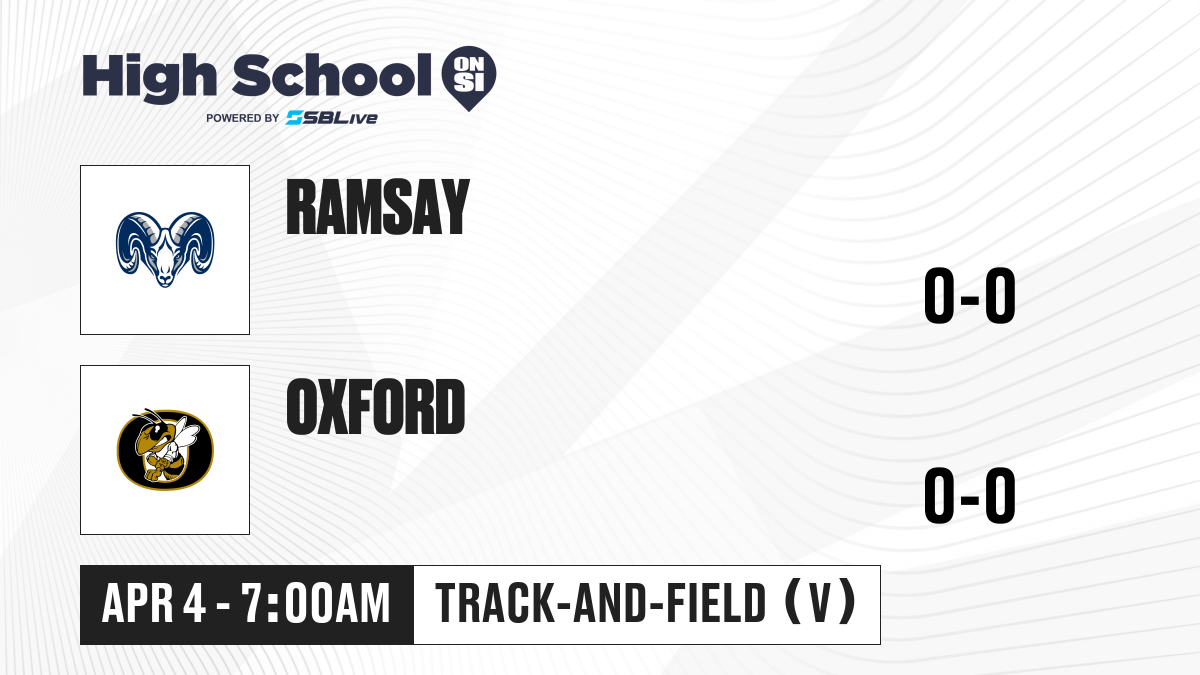 High School ON SI
POWERED BY SBLive

RAMSAY

0-0

OXFORD

0-0

APR 4 - 7:00AM

TRACK-AND-FIELD (V)